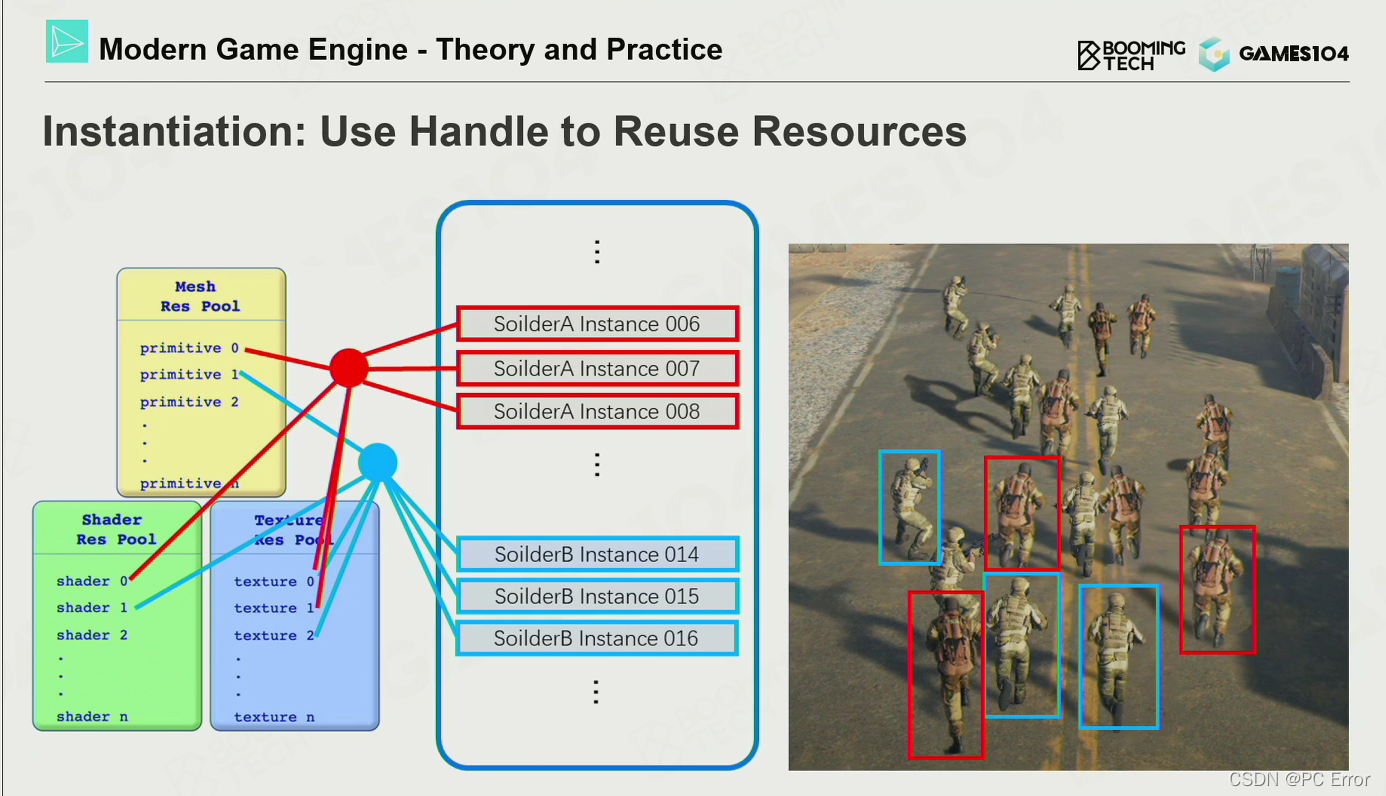 Modern Game Engine - Theory and Practice

BOOMING TECH GAMES104

Instantiation: Use Handle to Reuse Resources

Mesh Res Pool

primitive 0
primitive 1
primitive 2
.
.
.
primitive n

Shader Res Pool

shader 0
shader 1
shader 2
.
.
.
shader n

Texture Res Pool

texture 0
texture 1
texture 2
.
.
.
texture n

⋮

SoilderA Instance 006

SoilderA Instance 007

SoilderA Instance 008

⋮

SoilderB Instance 014

SoilderB Instance 015

SoilderB Instance 016

⋮

CSDN @PC Error